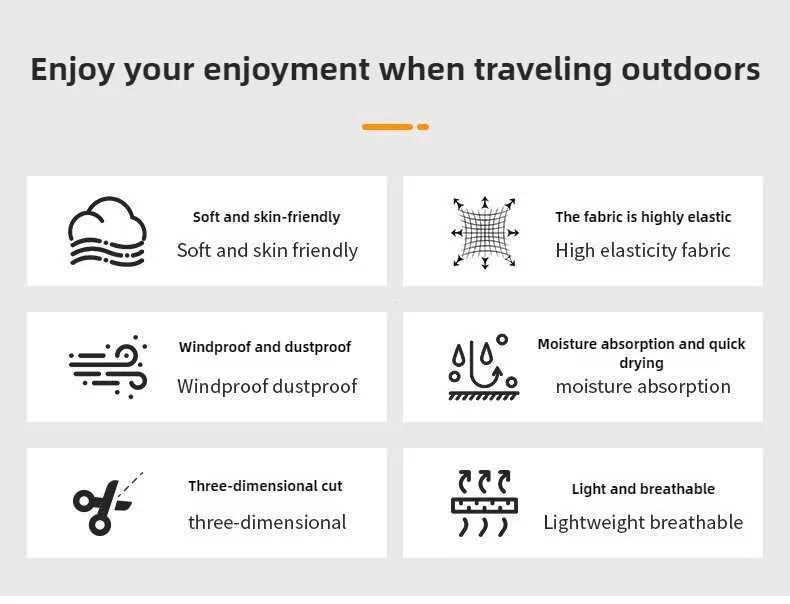 Enjoy your enjoyment when traveling outdoors

Soft and skin-friendly
Soft and skin friendly

The fabric is highly elastic
High elasticity fabric

Windproof and dustproof
Windproof dustproof

Moisture absorption and quick drying
moisture absorption

Three-dimensional cut
three-dimensional

Light and breathable
Lightweight breathable